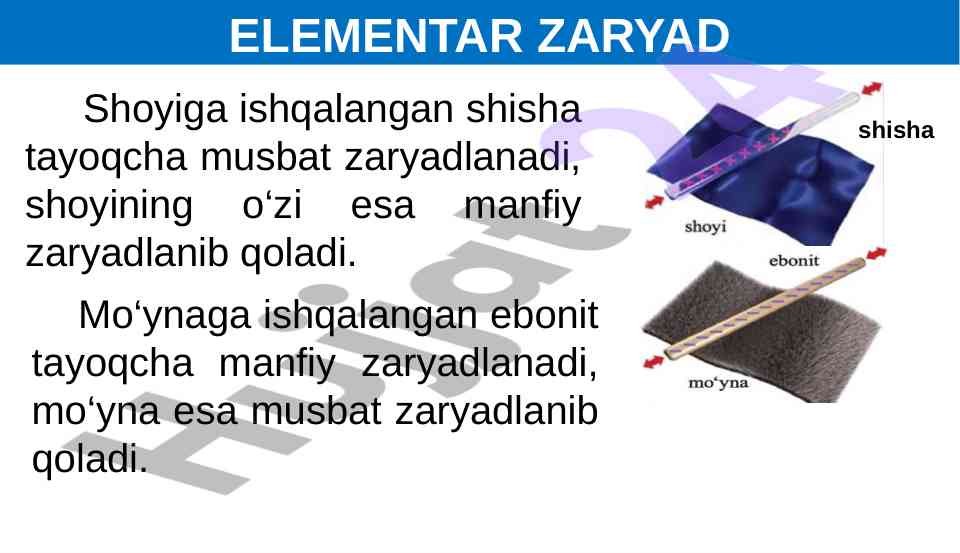 ELEMENTAR ZARYAD

Shoyiga ishqalangan shisha tayoqcha musbat zaryadlanadi, shoyining o‘zi esa manfiy zaryadlanib qoladi.

Mo‘ynaga ishqalangan ebonit tayoqcha manfiy zaryadlanadi, mo‘yna esa musbat zaryadlanib qoladi.

shisha

shoyi

ebonit

mo‘yna

Hujjat24